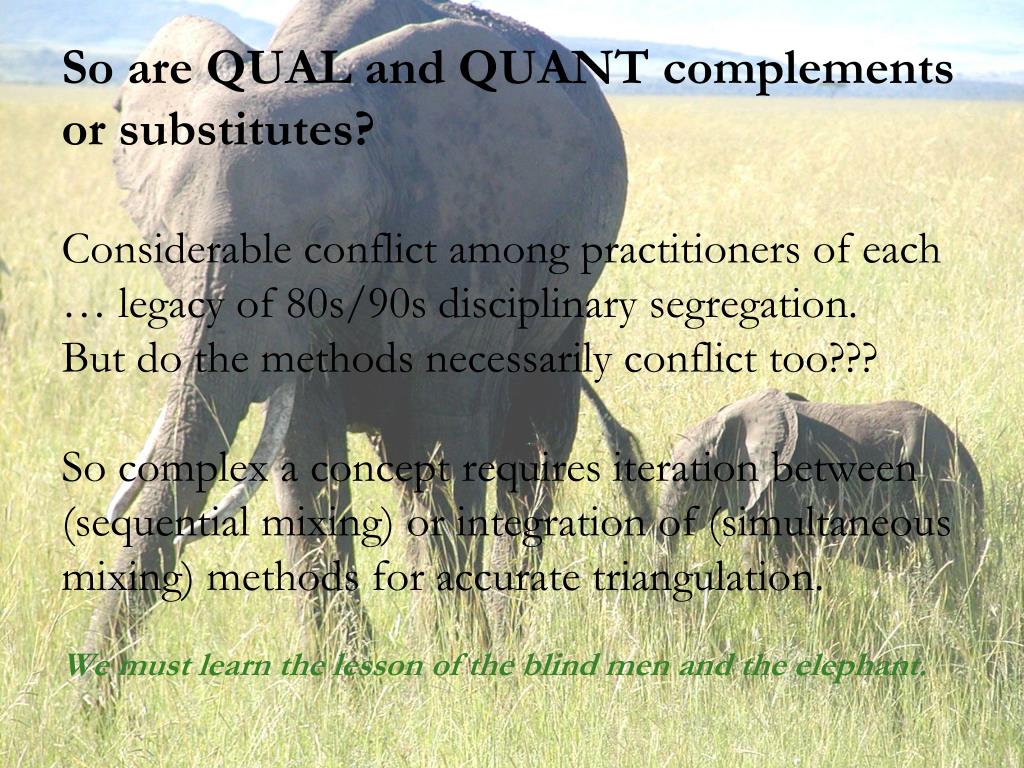 So are QUAL and QUANT complements or substitutes?

Considerable conflict among practitioners of each … legacy of 80s/90s disciplinary segregation.
But do the methods necessarily conflict too???

So complex a concept requires iteration between (sequential mixing) or integration of (simultaneous mixing) methods for accurate triangulation.

We must learn the lesson of the blind men and the elephant.